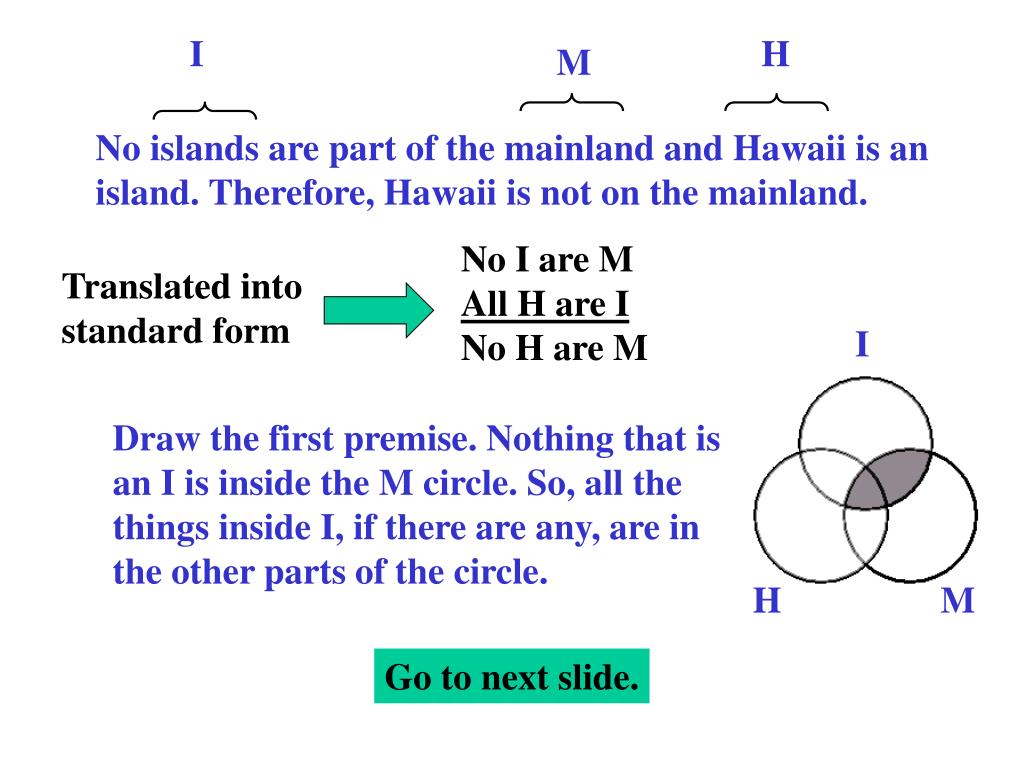 I M H

No islands are part of the mainland and Hawaii is an island. Therefore, Hawaii is not on the mainland.

Translated into standard form

No I are M
All H are I
No H are M

I

Draw the first premise. Nothing that is an I is inside the M circle. So, all the things inside I, if there are any, are in the other parts of the circle.

H M

Go to next slide.